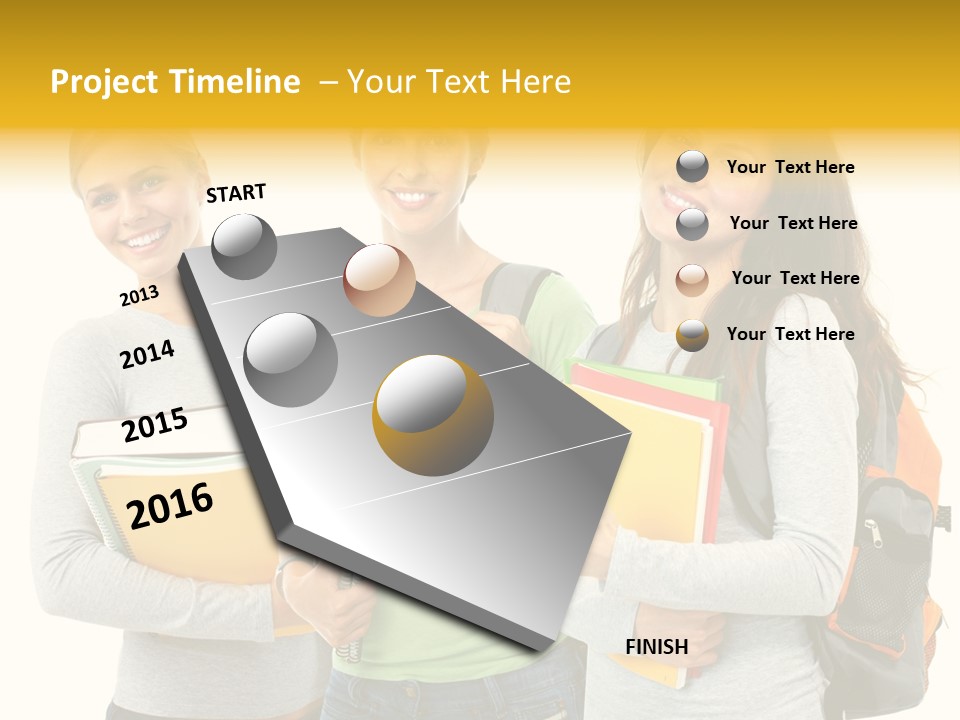 Project Timeline – Your Text Here

START

2013

2014

2015

2016

FINISH

Your Text Here

Your Text Here

Your Text Here

Your Text Here